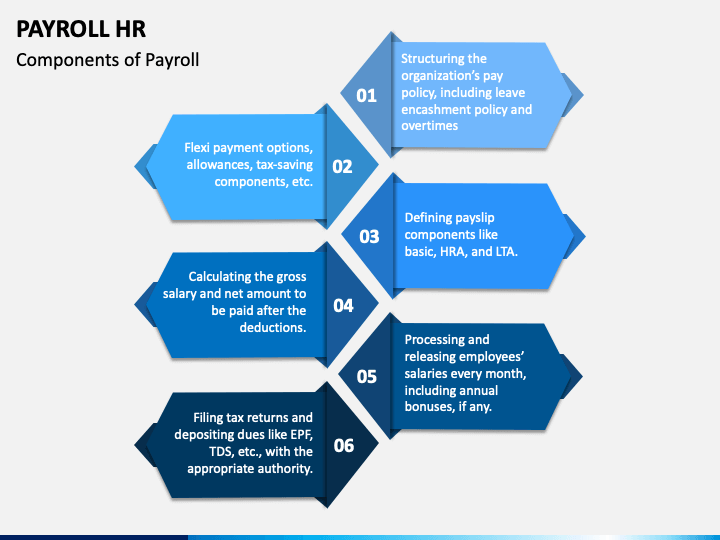 PAYROLL HR
Components of Payroll

01
Structuring the organization's pay policy, including leave encashment policy and overtimes

02
Flexi payment options, allowances, tax-saving components, etc.

03
Defining payslip components like basic, HRA, and LTA.

04
Calculating the gross salary and net amount to be paid after the deductions.

05
Processing and releasing employees' salaries every month, including annual bonuses, if any.

06
Filing tax returns and depositing dues like EPF, TDS, etc., with the appropriate authority.